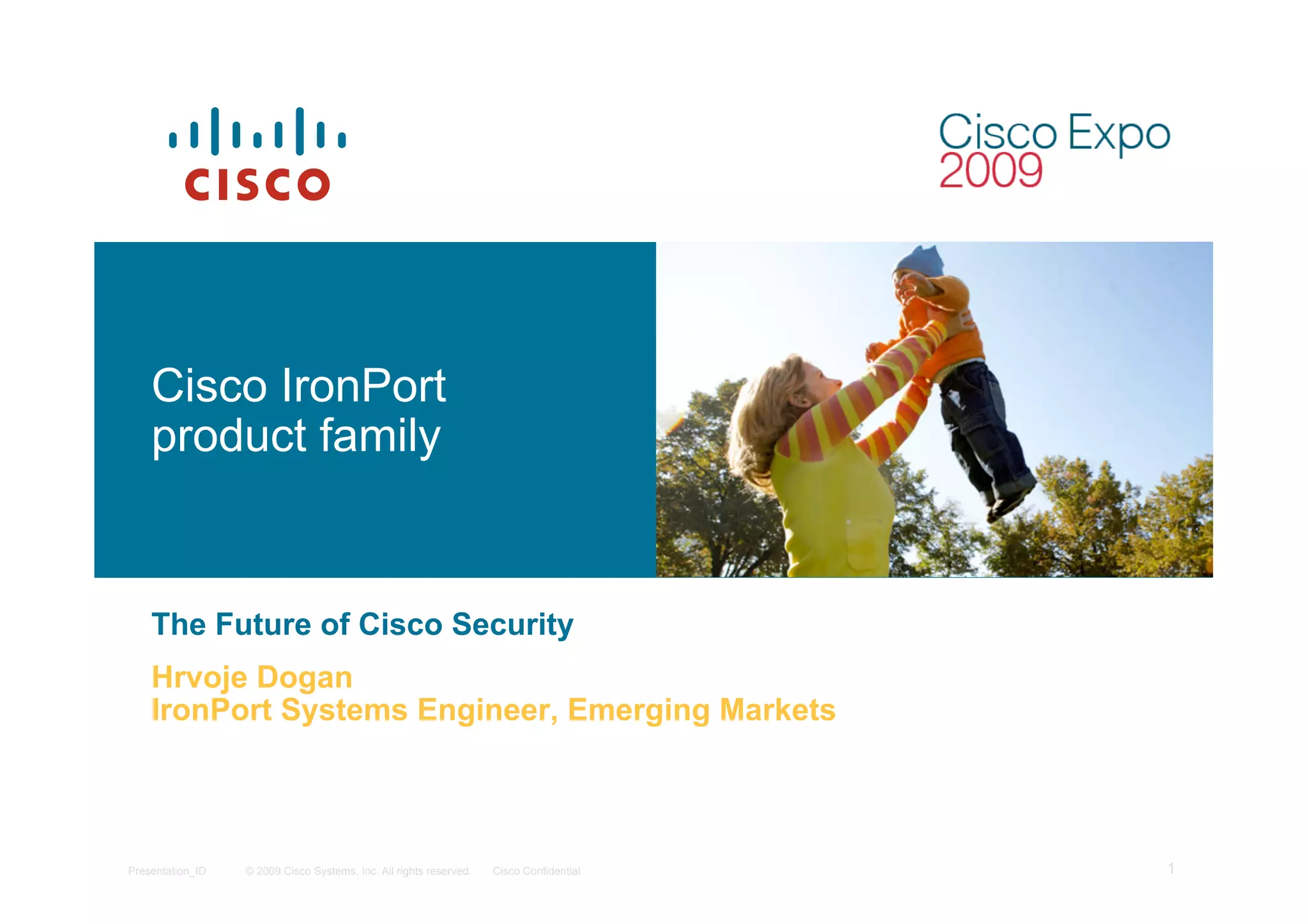 CISCO

Cisco Expo
2009

Cisco IronPort
product family

The Future of Cisco Security

Hrvoje Dogan
IronPort Systems Engineer, Emerging Markets

Presentation_ID © 2009 Cisco Systems, Inc. All rights reserved. Cisco Confidential 1